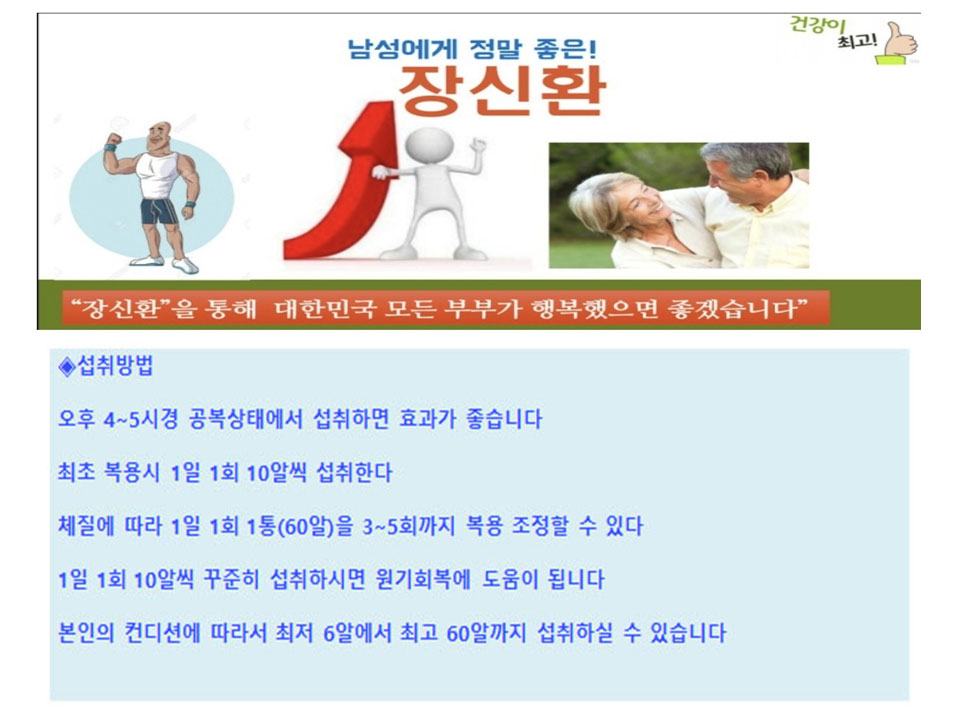 건강이 최고!

남성에게 정말 좋은!

장신환

"장신환"을 통해 대한민국 모든 부부가 행복했으면 좋겠습니다"

◈섭취방법

오후 4~5시경 공복상태에서 섭취하면 효과가 좋습니다

최초 복용시 1일 1회 10알씩 섭취한다

체질에 따라 1일 1회 1통(60알)을 3~5회까지 복용 조정할 수 있다

1일 1회 10알씩 꾸준히 섭취하시면 원기회복에 도움이 됩니다

본인의 컨디션에 따라서 최저 6알에서 최고 60알까지 섭취하실 수 있습니다